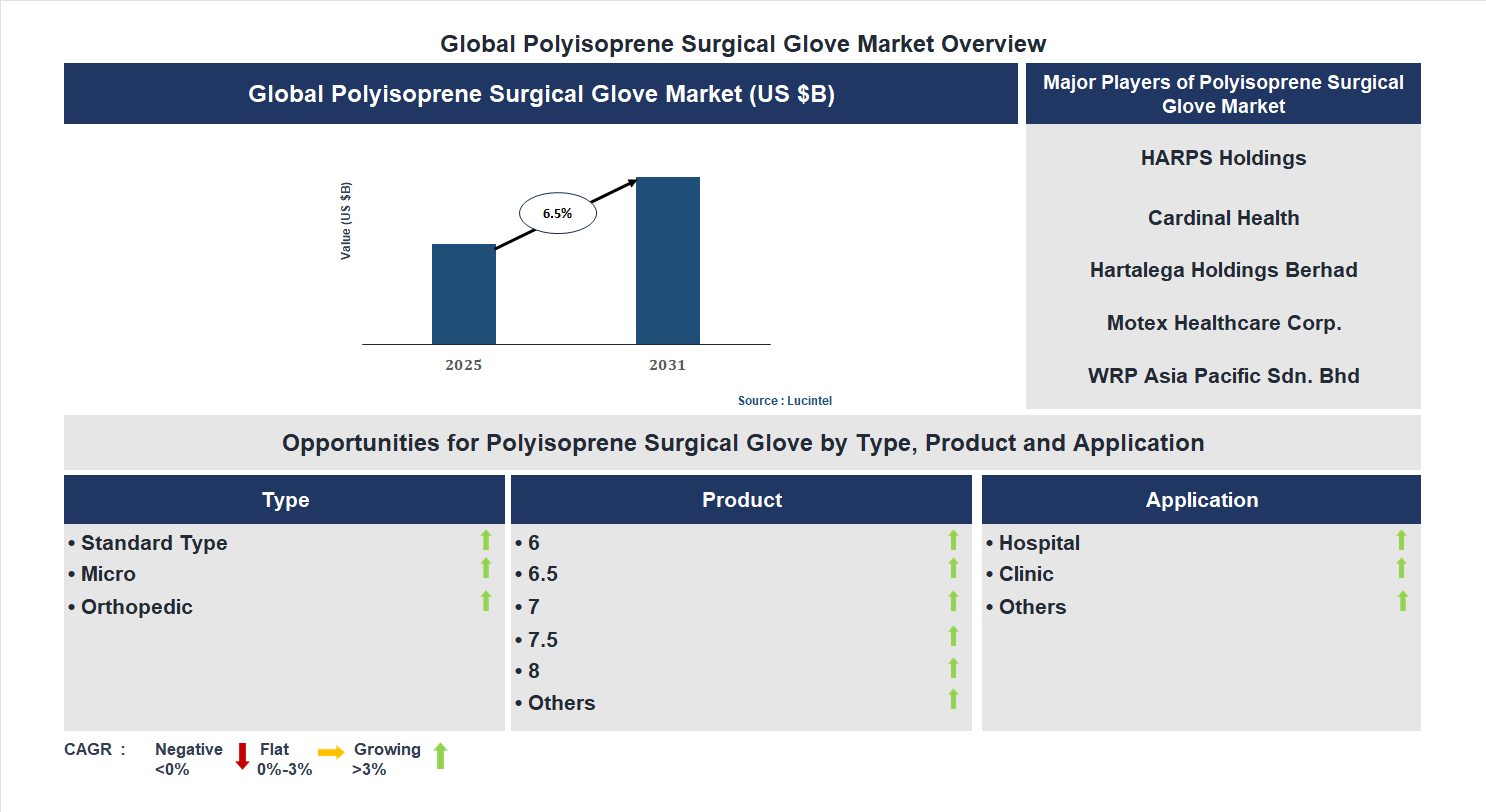 Global Polyisoprene Surgical Glove Market Overview

Global Polyisoprene Surgical Glove Market (US $B)

Value (US $B)

6.5%

2025

2031

Source : Lucintel

Major Players of Polyisoprene Surgical Glove Market

HARPS Holdings

Cardinal Health

Hartalega Holdings Berhad

Motex Healthcare Corp.

WRP Asia Pacific Sdn. Bhd

Opportunities for Polyisoprene Surgical Glove by Type, Product and Application

Type
• Standard Type
• Micro
• Orthopedic

Product
• 6
• 6.5
• 7
• 7.5
• 8
• Others

Application
• Hospital
• Clinic
• Others

CAGR : Negative <0% Flat 0%-3% Growing >3%